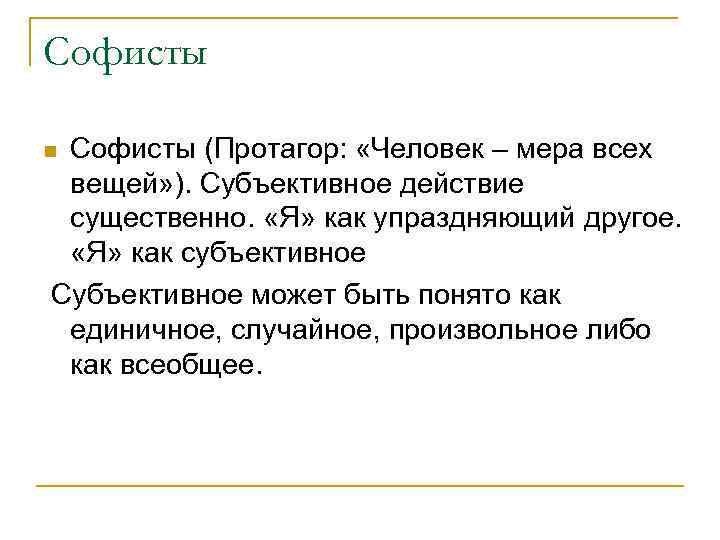 Софисты

Софисты (Протагор: «Человек – мера всех вещей»). Субъективное действие существенно. «Я» как упраздняющий другое. «Я» как субъективное

Субъективное может быть понято как единичное, случайное, произвольное либо как всеобщее.